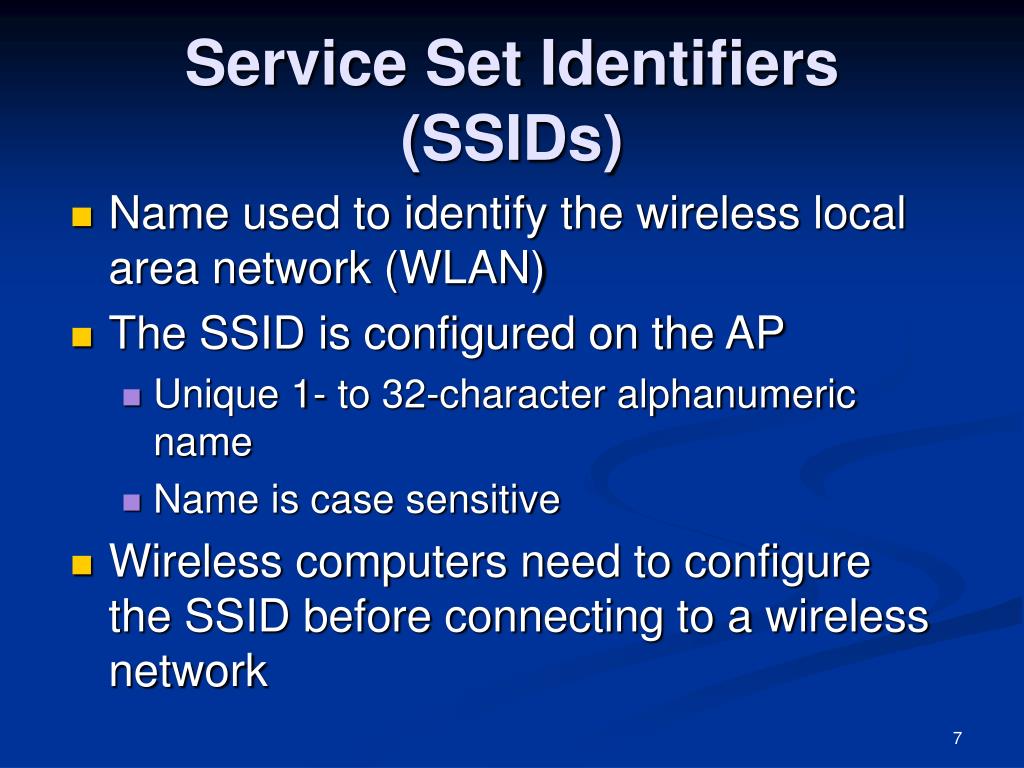 Service Set Identifiers (SSIDs)

Name used to identify the wireless local area network (WLAN)

The SSID is configured on the AP

Unique 1- to 32-character alphanumeric name

Name is case sensitive

Wireless computers need to configure the SSID before connecting to a wireless network

7